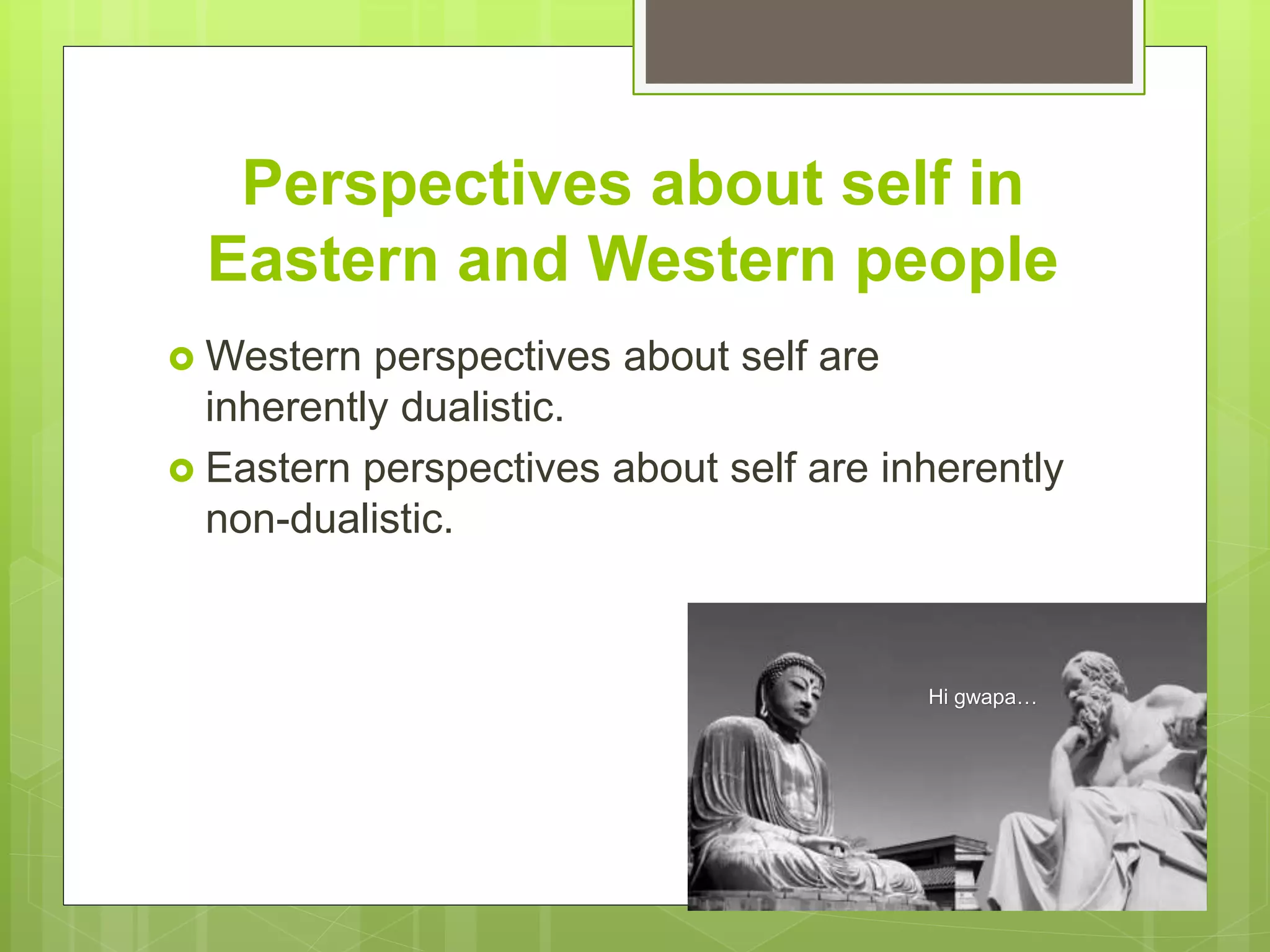 Perspectives about self in Eastern and Western people

Western perspectives about self are inherently dualistic.

Eastern perspectives about self are inherently non-dualistic.

Hi gwapa…